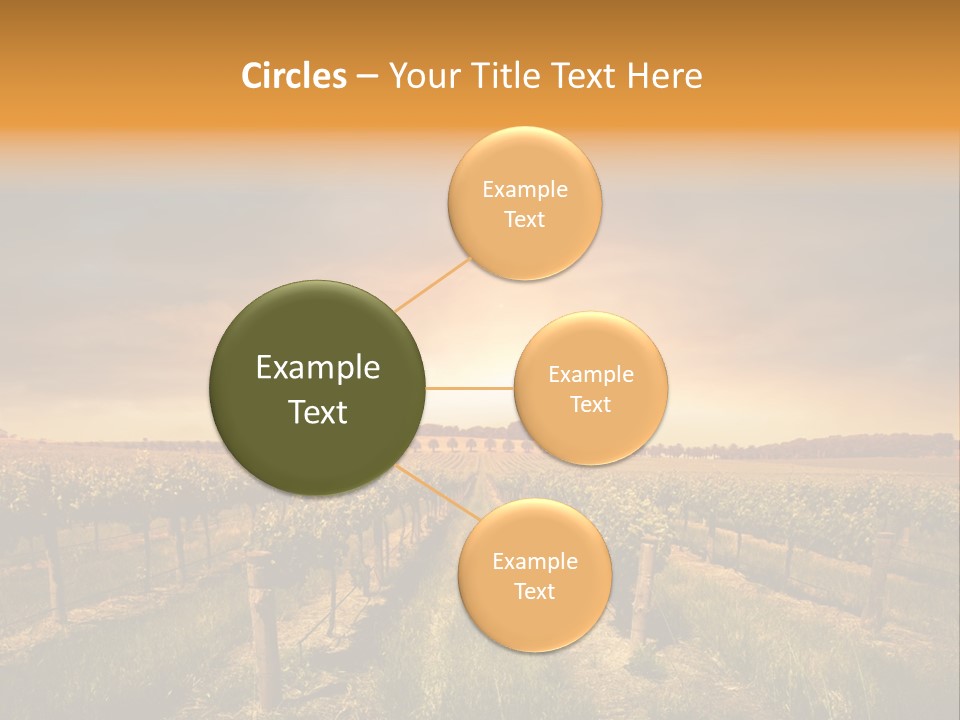 Circles – Your Title Text Here

Example Text

Example Text

Example Text

Example Text